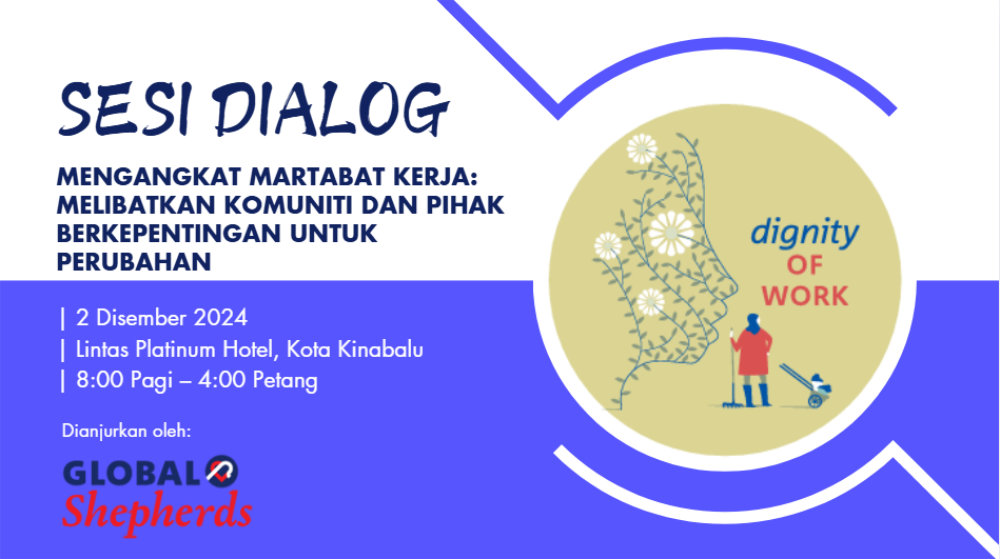 SESI DIALOG

MENGANGKAT MARTABAT KERJA: MELIBATKAN KOMUNITI DAN PIHAK BERKEPENTINGAN UNTUK PERUBAHAN

| 2 Disember 2024
| Lintas Platinum Hotel, Kota Kinabalu
| 8:00 Pagi – 4:00 Petang

Dianjurkan oleh:

GLOBAL Shepherds

dignity OF WORK